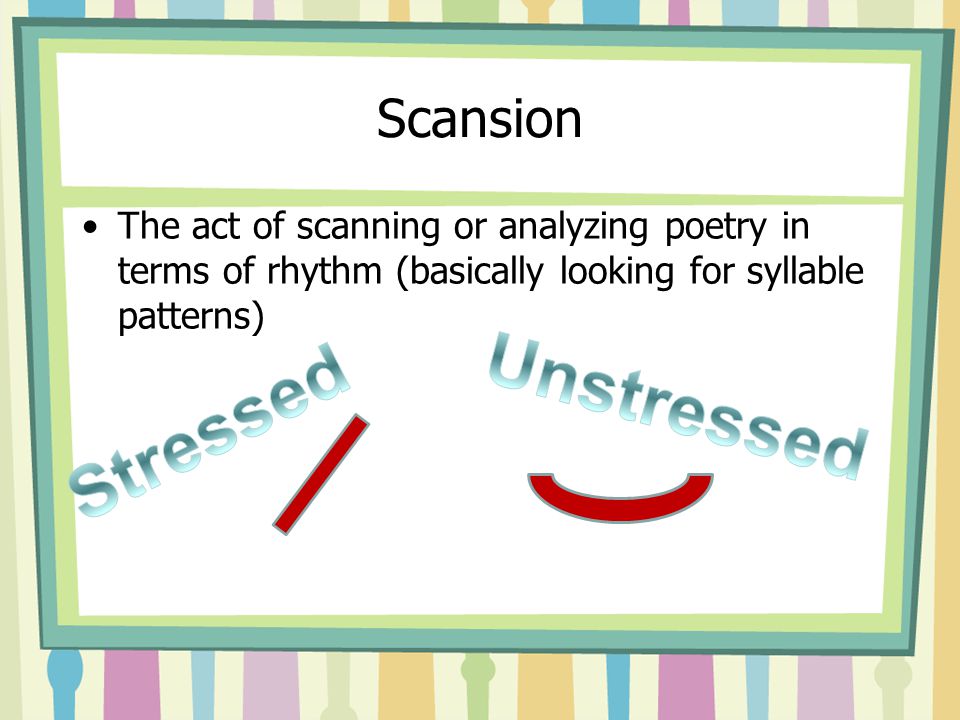 Scansion

• The act of scanning or analyzing poetry in terms of rhythm (basically looking for syllable patterns)

Stressed

Unstressed